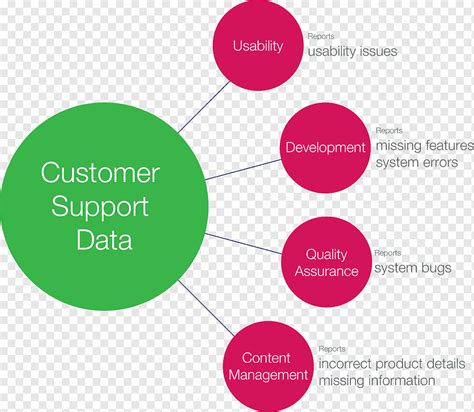 Customer Support Data

Usability
Reports
usability issues

Development
Reports
missing features
system errors

Quality Assurance
Reports
system bugs

Content Management
Reports
incorrect product details
missing information